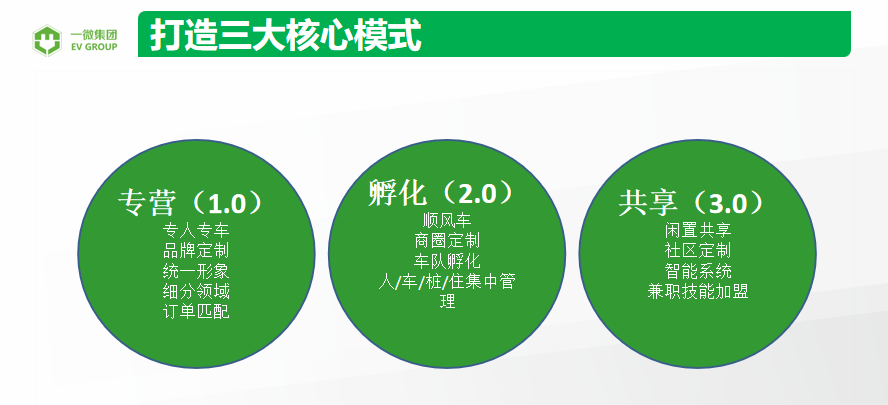 一微集团
EV GROUP

打造三大核心模式

专营（1.0）
专人专车
品牌定制
统一形象
细分领域
订单匹配

孵化（2.0）
顺风车
商圈定制
车队孵化
人/车/桩/住集中管理

共享（3.0）
闲置共享
社区定制
智能系统
兼职技能加盟